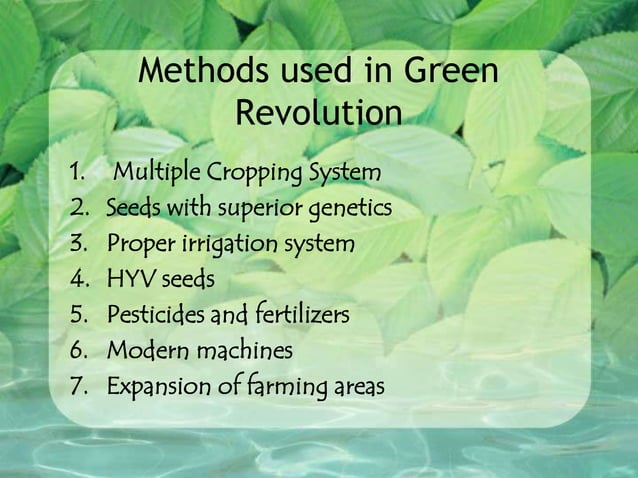 Methods used in Green Revolution

1. Multiple Cropping System
2. Seeds with superior genetics
3. Proper irrigation system
4. HYV seeds
5. Pesticides and fertilizers
6. Modern machines
7. Expansion of farming areas